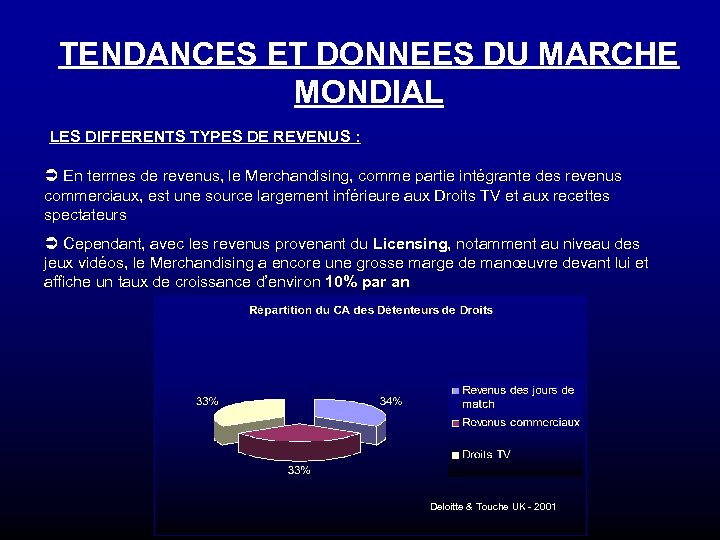 TENDANCES ET DONNEES DU MARCHE MONDIAL

LES DIFFERENTS TYPES DE REVENUS :

➲ En termes de revenus, le Merchandising, comme partie intégrante des revenus commerciaux, est une source largement inférieure aux Droits TV et aux recettes spectateurs

➲ Cependant, avec les revenus provenant du Licensing, notamment au niveau des jeux vidéos, le Merchandising a encore une grosse marge de manœuvre devant lui et affiche un taux de croissance d'environ 10% par an

Répartition du CA des Détenteurs de Droits

33%

34%

33%

Revenus des jours de match

Revenus commerciaux

Droits TV

Deloitte & Touche UK - 2001